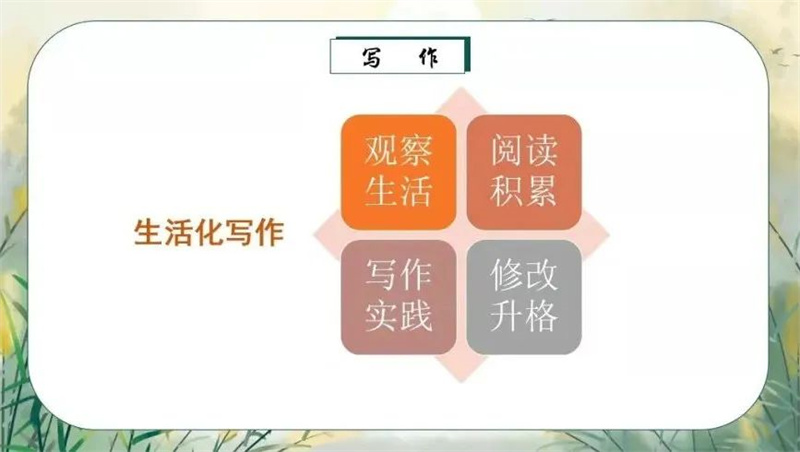 写 作

生活化写作

观察生活

阅读积累

写作实践

修改升格